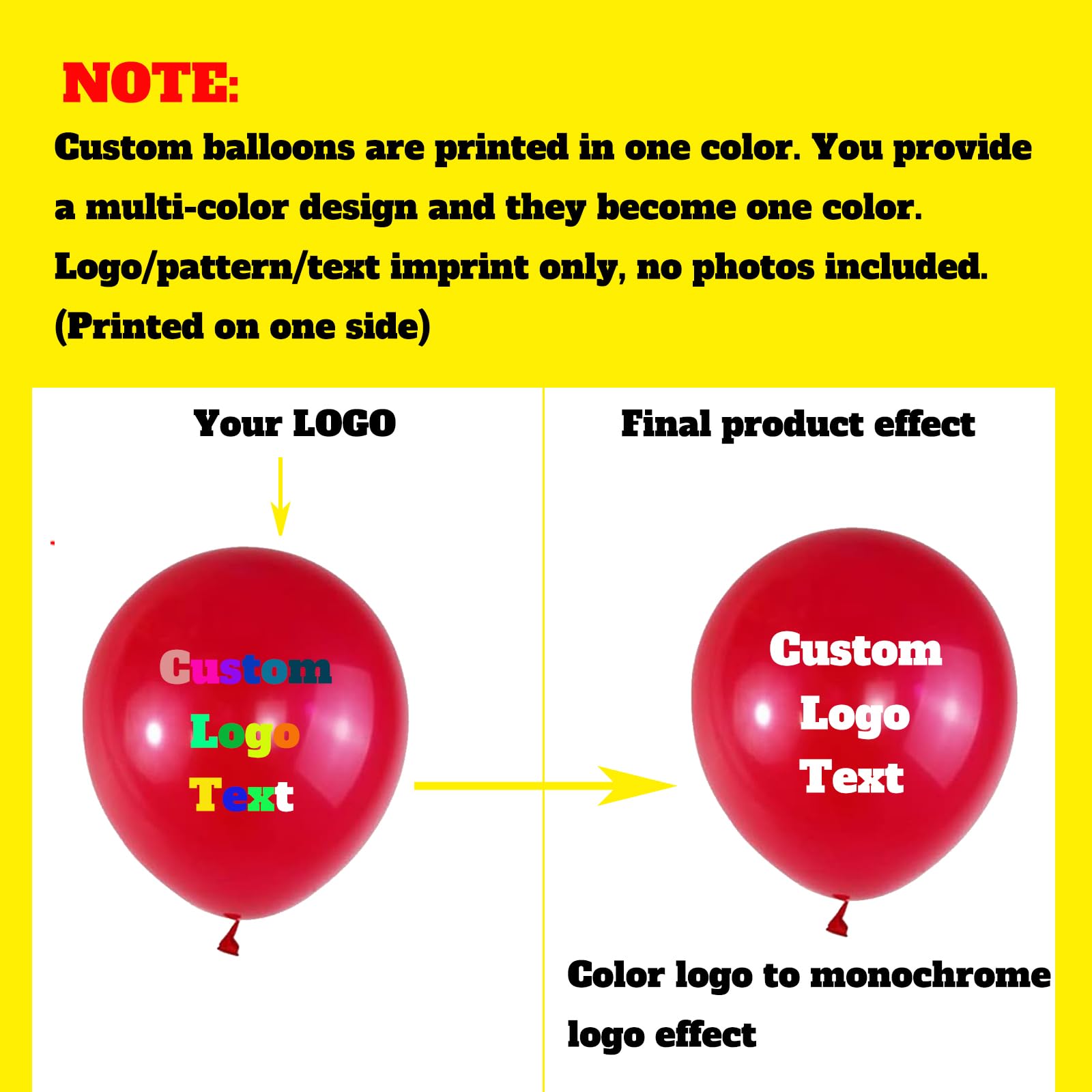 NOTE:

Custom balloons are printed in one color. You provide a multi-color design and they become one color. Logo/pattern/text imprint only, no photos included. (Printed on one side)

Your LOGO

Custom
Logo
Text

Final product effect

Custom
Logo
Text

Color logo to monochrome logo effect